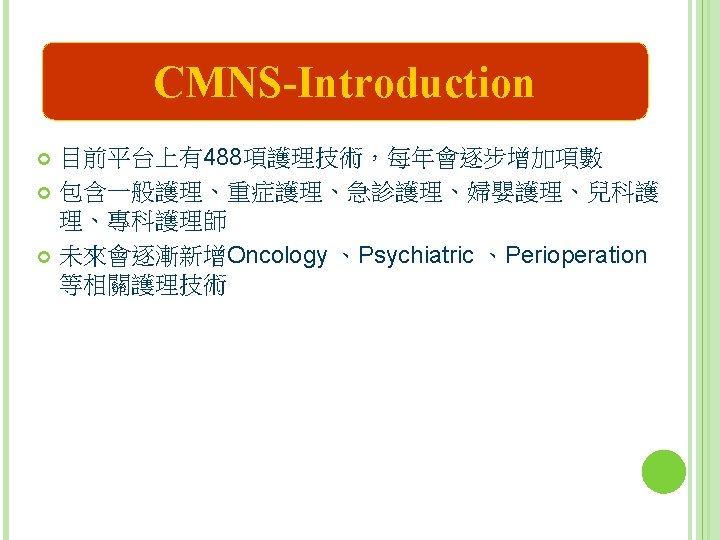 CMNS-Introduction

目前平台上有488項護理技術，每年會逐步增加項數

包含一般護理、重症護理、急診護理、婦嬰護理、兒科護理、專科護理師

未來會逐漸新增Oncology 、Psychiatric 、Perioperation 等相關護理技術